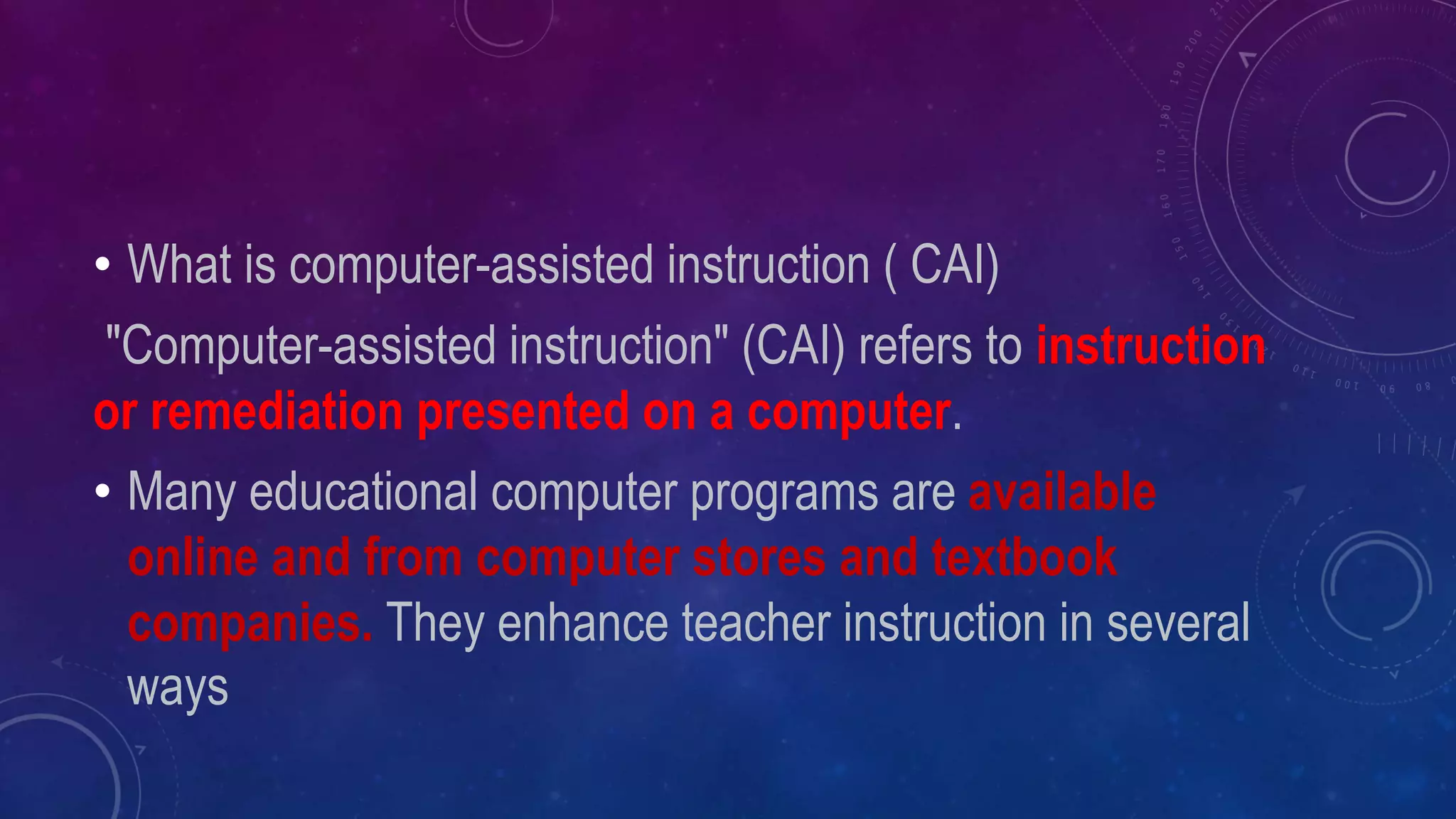 • What is computer-assisted instruction ( CAI)

"Computer-assisted instruction" (CAI) refers to instruction or remediation presented on a computer.

• Many educational computer programs are available online and from computer stores and textbook companies. They enhance teacher instruction in several ways